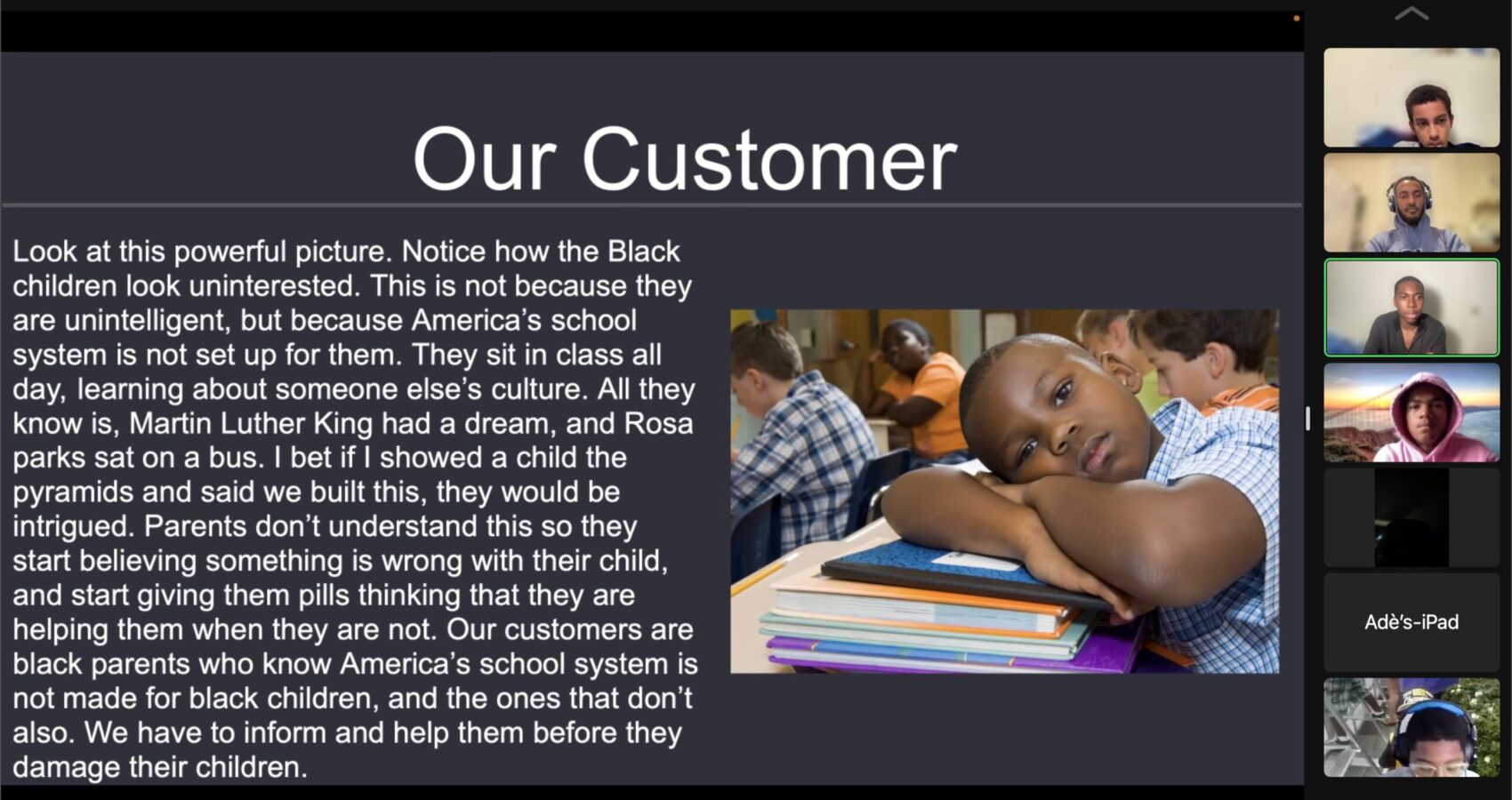 Our Customer

Look at this powerful picture. Notice how the Black children look uninterested. This is not because they are unintelligent, but because America's school system is not set up for them. They sit in class all day, learning about someone else's culture. All they know is, Martin Luther King had a dream, and Rosa parks sat on a bus. I bet if I showed a child the pyramids and said we built this, they would be intrigued. Parents don't understand this so they start believing something is wrong with their child, and start giving them pills thinking that they are helping them when they are not. Our customers are black parents who know America's school system is not made for black children, and the ones that don't also. We have to inform and help them before they damage their children.

Adè's-iPad